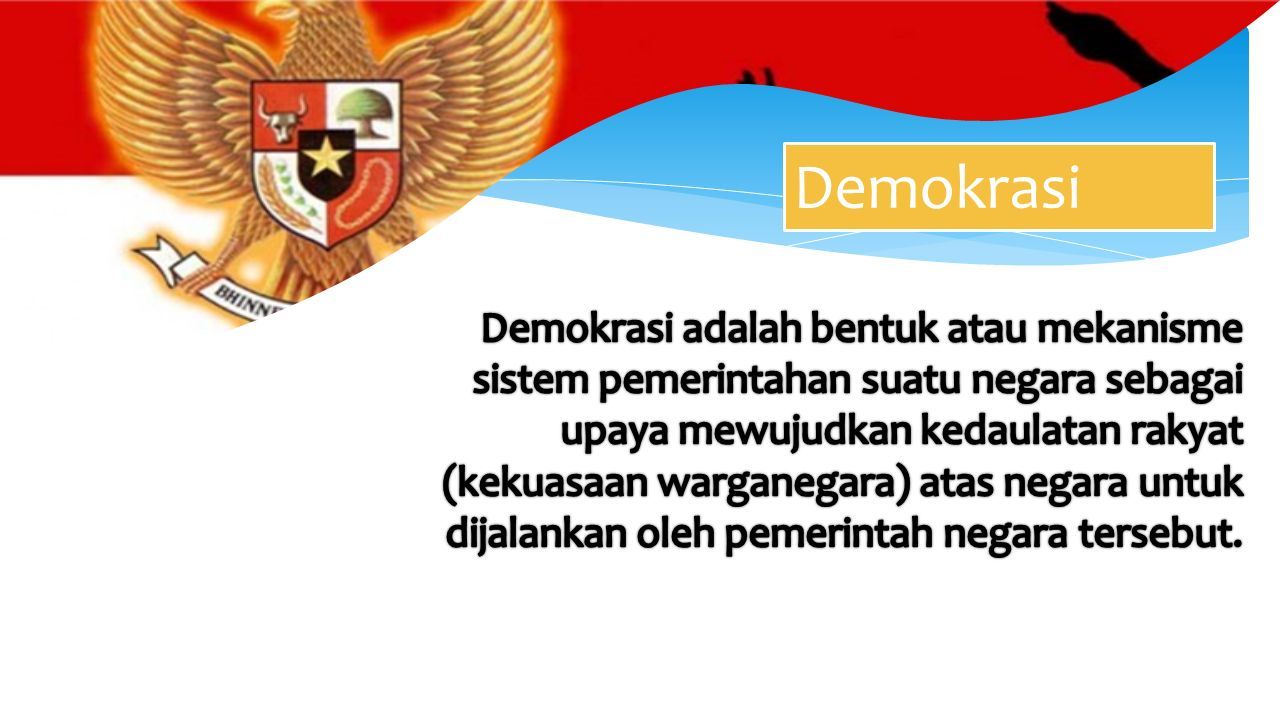 BHINNE

Demokrasi

Demokrasi adalah bentuk atau mekanisme sistem pemerintahan suatu negara sebagai upaya mewujudkan kedaulatan rakyat (kekuasaan warganegara) atas negara untuk dijalankan oleh pemerintah negara tersebut.